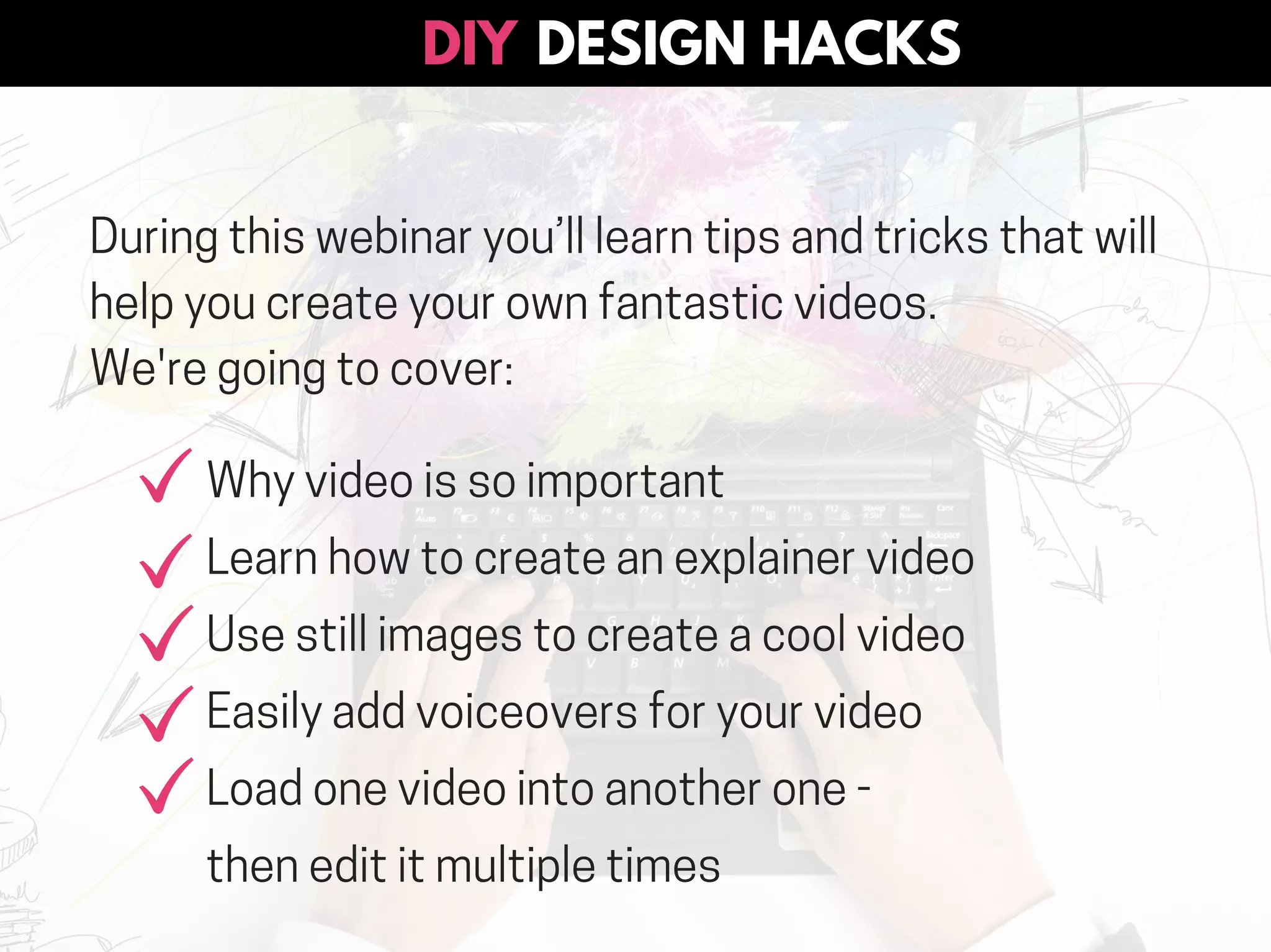 DIY DESIGN HACKS

During this webinar you'll learn tips and tricks that will help you create your own fantastic videos.
We're going to cover:

✓ Why video is so important
✓ Learn how to create an explainer video
✓ Use still images to create a cool video
✓ Easily add voiceovers for your video
✓ Load one video into another one - then edit it multiple times